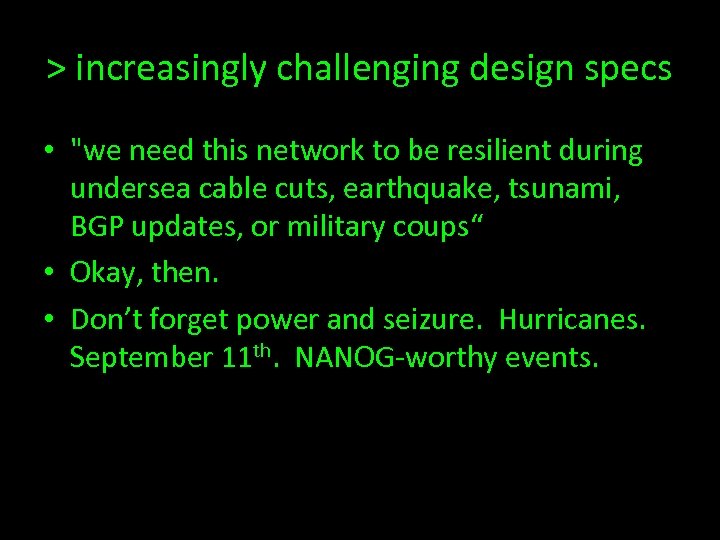 > increasingly challenging design specs

• "we need this network to be resilient during undersea cable cuts, earthquake, tsunami, BGP updates, or military coups“
• Okay, then.
• Don’t forget power and seizure. Hurricanes. September 11$^{th}$. NANOG-worthy events.